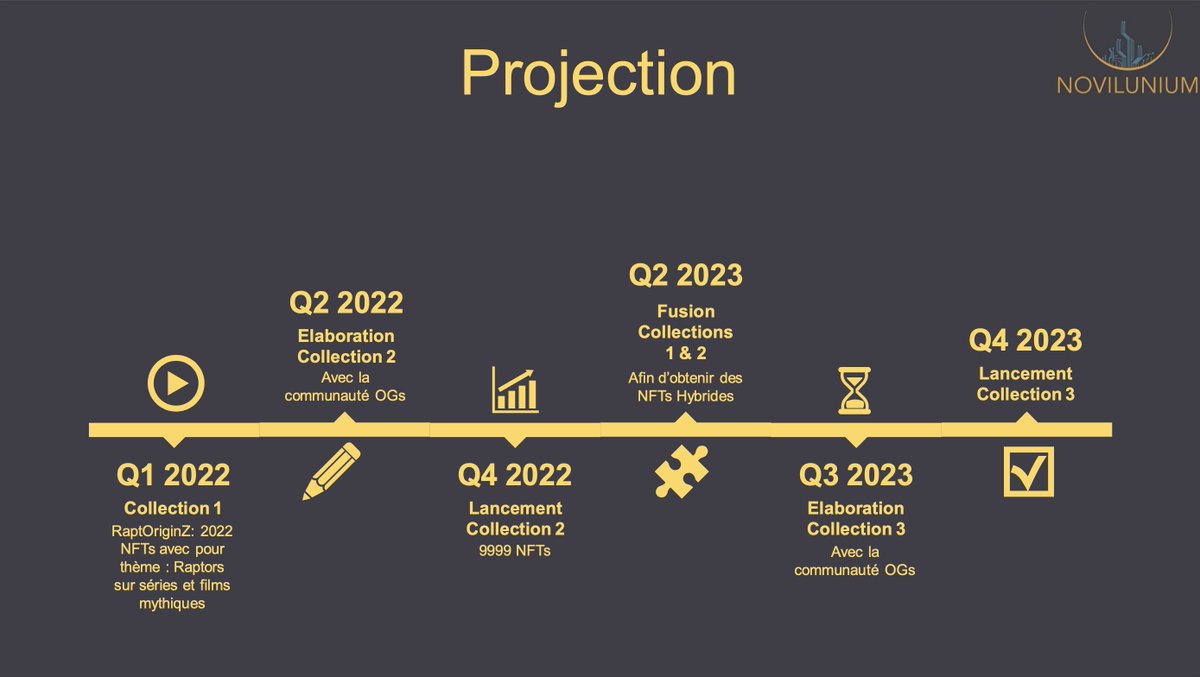 Projection

NOVILUNIUM

Q1 2022
Collection 1
RaptOriginZ: 2022 NFTs avec pour thème : Raptors sur séries et films mythiques

Q2 2022
Elaboration Collection 2
Avec la communauté OGs

Q4 2022
Lancement Collection 2
9999 NFTs

Q2 2023
Fusion Collections 1 & 2
Afin d'obtenir des NFTs Hybrides

Q3 2023
Elaboration Collection 3
Avec la communauté OGs

Q4 2023
Lancement Collection 3